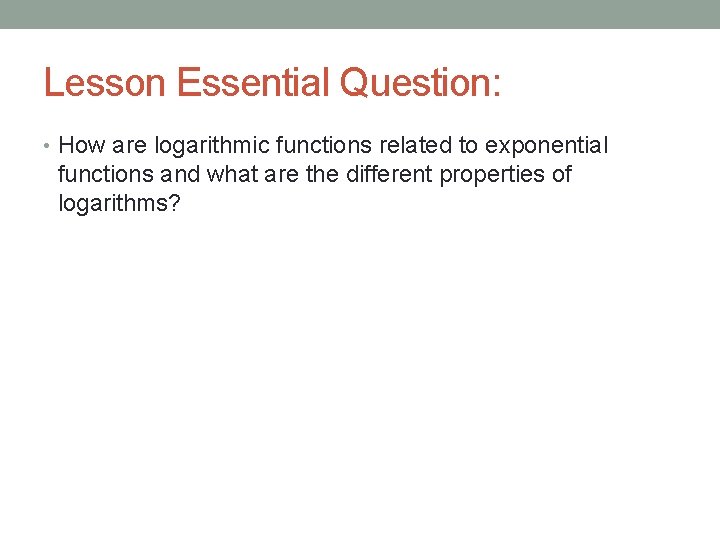 Lesson Essential Question:

• How are logarithmic functions related to exponential functions and what are the different properties of logarithms?